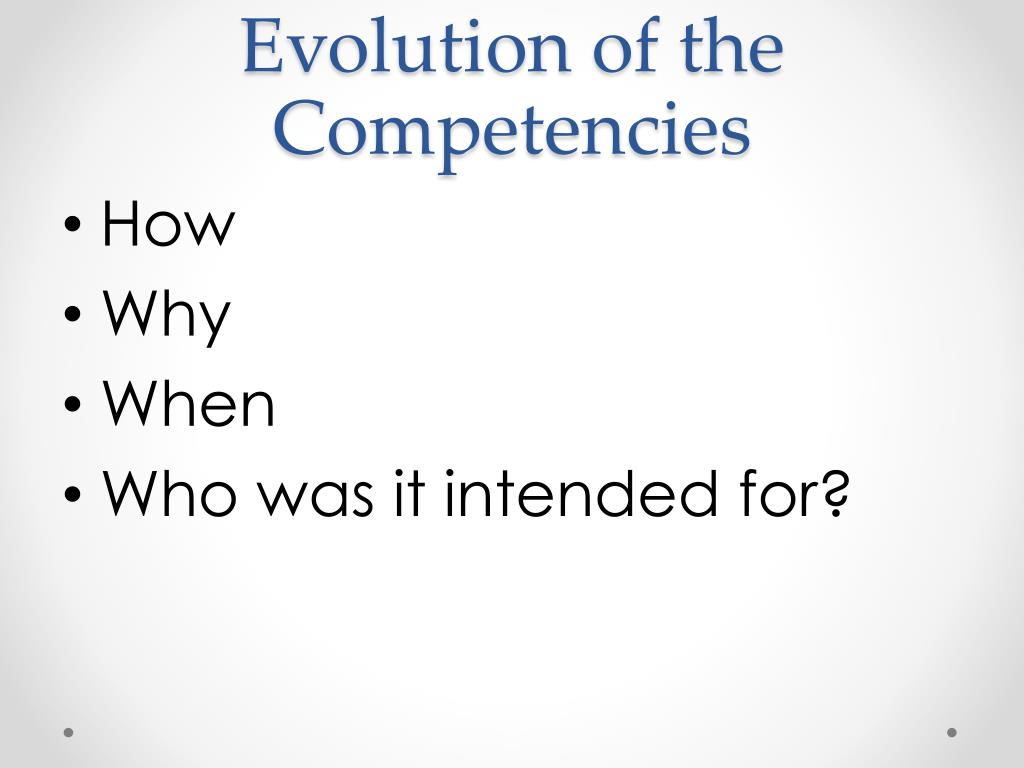 Evolution of the Competencies

• How
• Why
• When
• Who was it intended for?